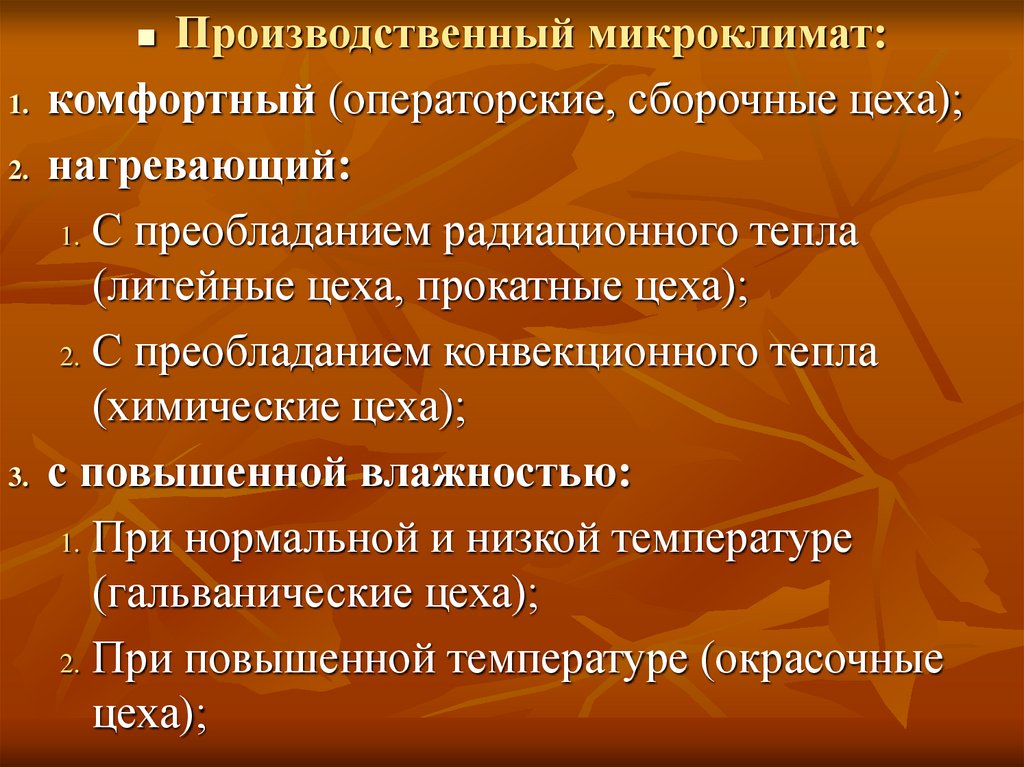 ▪ Производственный микроклимат:

1. комфортный (операторские, сборочные цеха);
2. нагревающий:
   1. С преобладанием радиационного тепла (литейные цеха, прокатные цеха);
   2. С преобладанием конвекционного тепла (химические цеха);
3. с повышенной влажностью:
   1. При нормальной и низкой температуре (гальванические цеха);
   2. При повышенной температуре (окрасочные цеха);